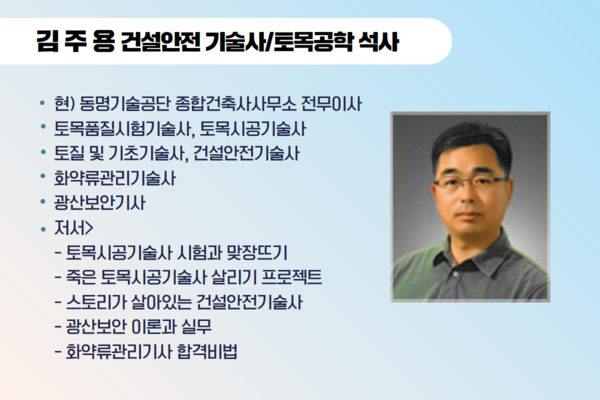 김 주 용 건설안전 기술사/토목공학 석사

• 현) 동명기술공단 종합건축사사무소 전무이사
• 토목품질시험기술사, 토목시공기술사
• 토질 및 기초기술사, 건설안전기술사
• 화약류관리기술사
• 광산보안기사
• 저서>
- 토목시공기술사 시험과 맞장뜨기
- 죽은 토목시공기술사 살리기 프로젝트
- 스토리가 살아있는 건설안전기술사
- 광산보안 이론과 실무
- 화약류관리기사 합격비법